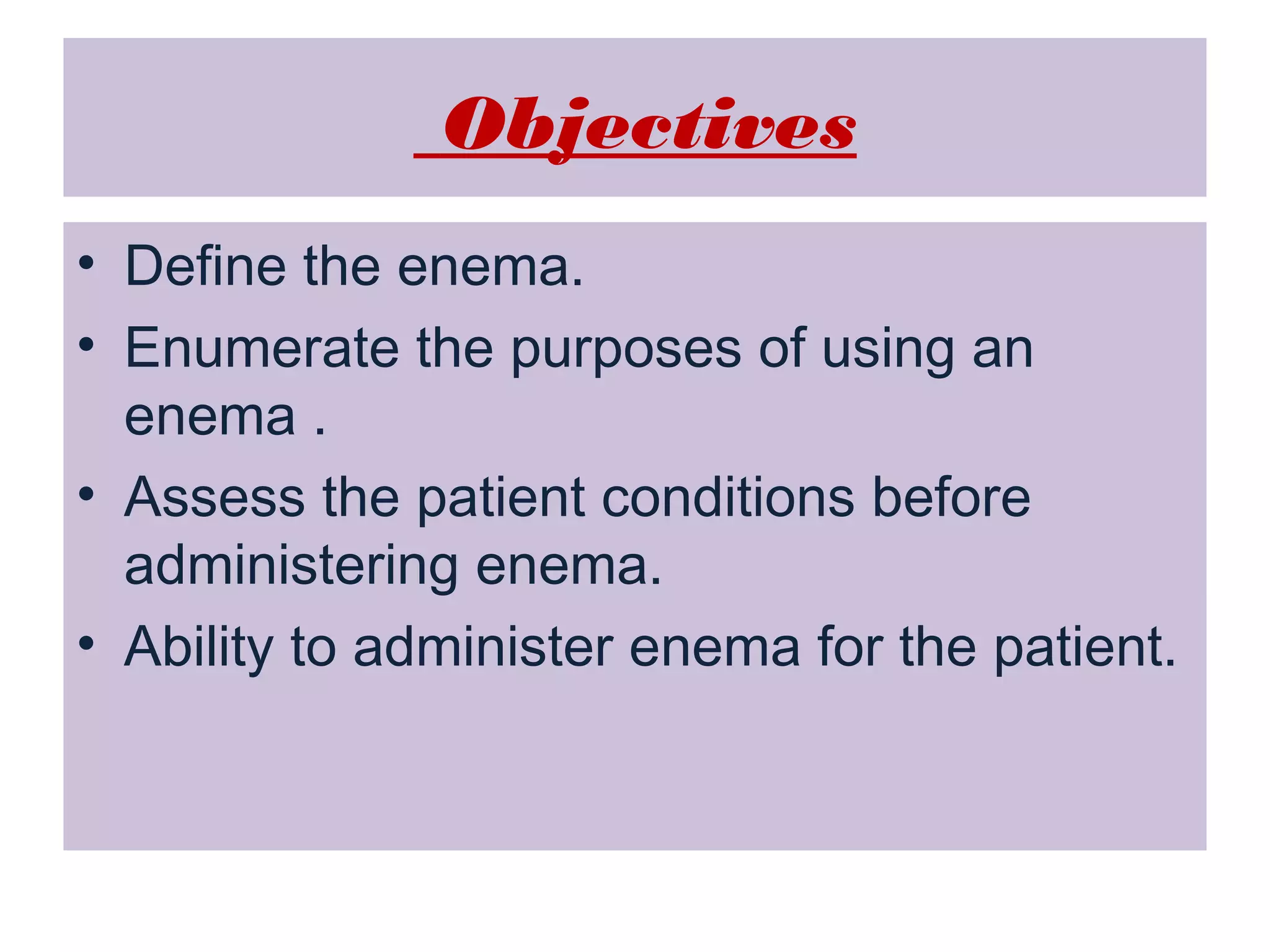 Objectives

• Define the enema.
• Enumerate the purposes of using an enema .
• Assess the patient conditions before administering enema.
• Ability to administer enema for the patient.